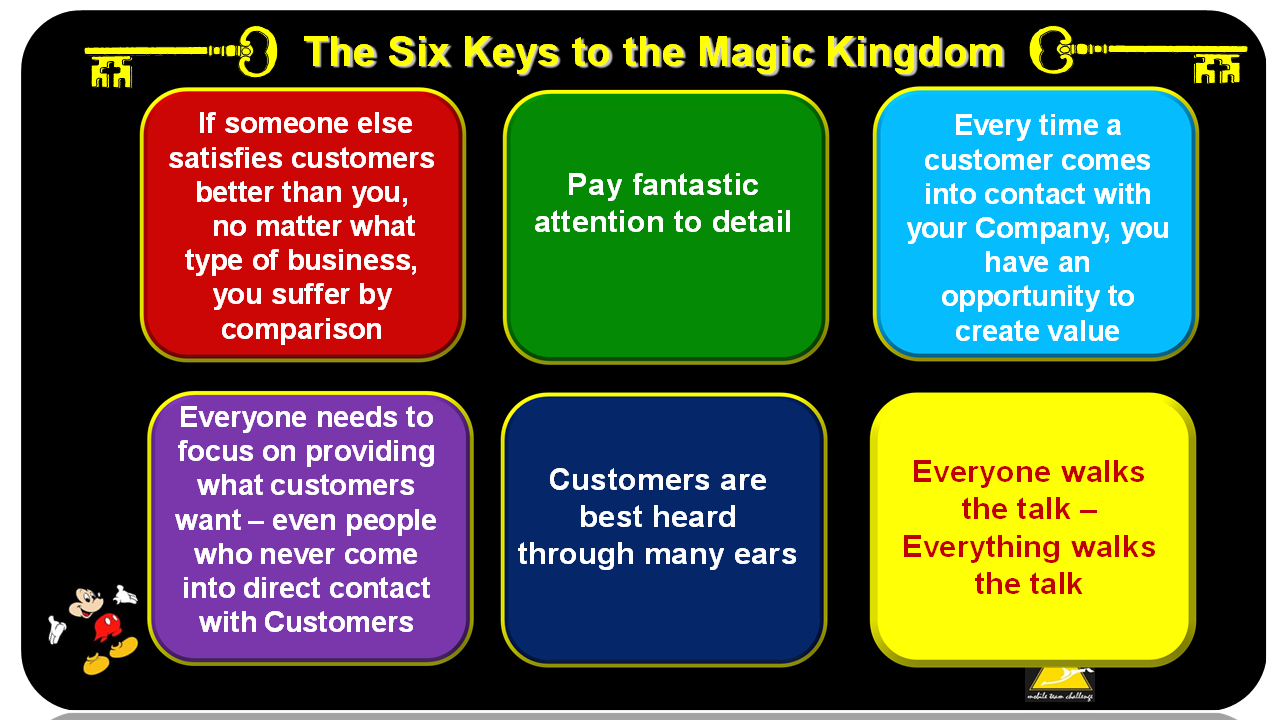 The Six Keys to the Magic Kingdom

If someone else satisfies customers better than you, no matter what type of business, you suffer by comparison

Pay fantastic attention to detail

Every time a customer comes into contact with your Company, you have an opportunity to create value

Everyone needs to focus on providing what customers want – even people who never come into direct contact with Customers

Customers are best heard through many ears

Everyone walks the talk – Everything walks the talk

mobile team challenge